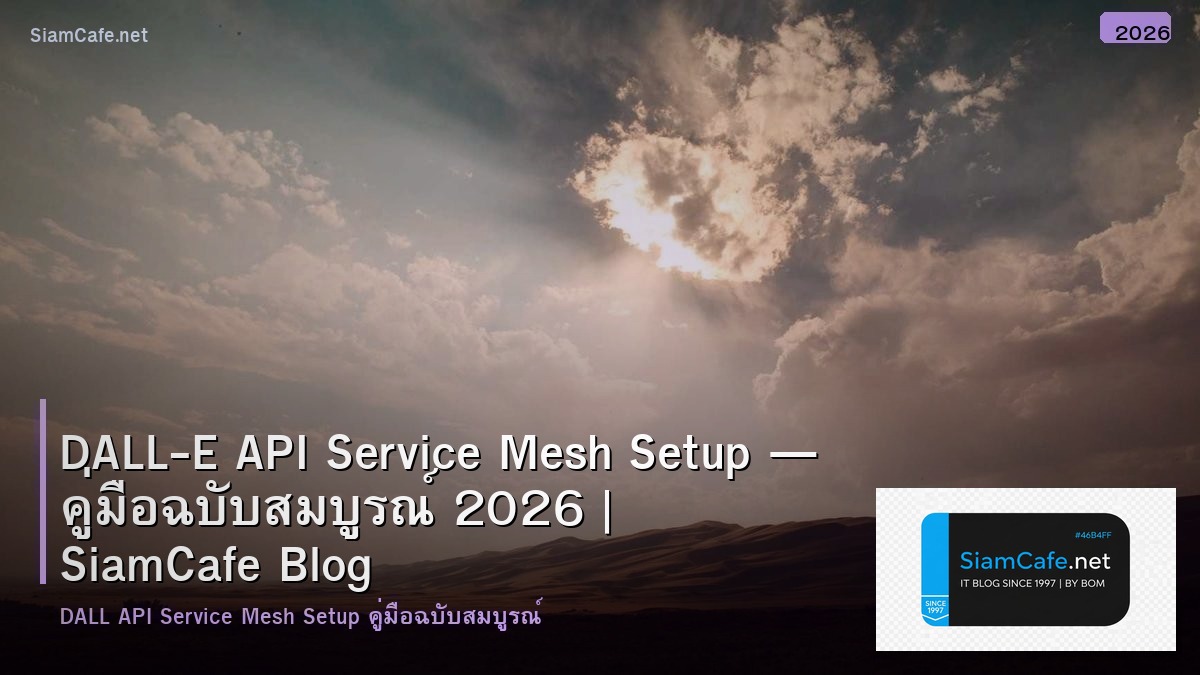 SiamCafe.net

2026

DALL-E API Service Mesh Setup — คู่มือฉบับสมบูรณ์ 2026 | SiamCafe Blog

DALL API Service Mesh Setup คู่มือฉบับสมบูรณ์

#46B4FF

SiamCafe.net

IT BLOG SINCE 1997 | BY BOM

SINCE 1997